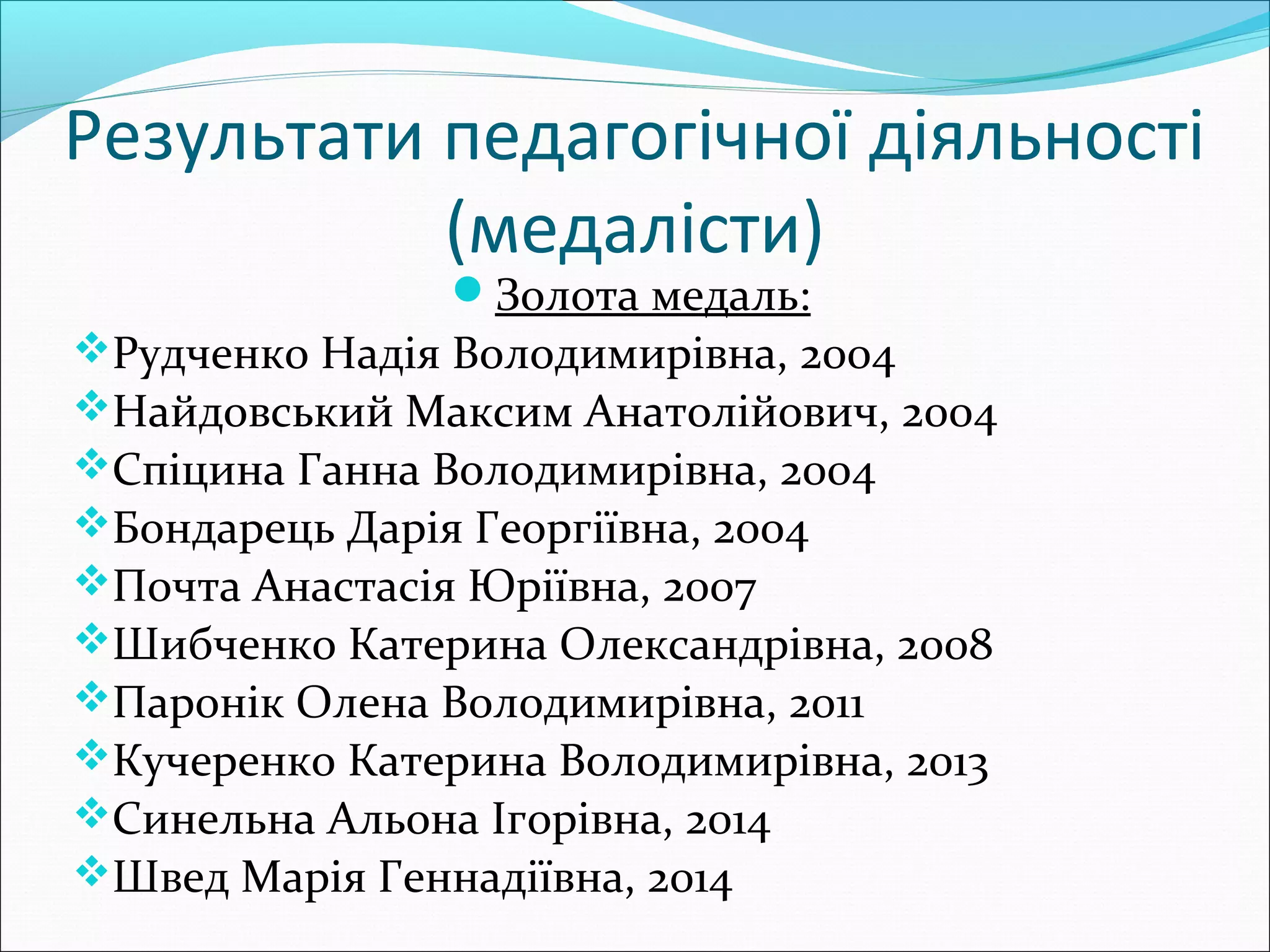 Результати педагогічної діяльності (медалісти)

Золота медаль:

Рудченко Надія Володимирівна, 2004
Найдовський Максим Анатолійович, 2004
Спіцина Ганна Володимирівна, 2004
Бондарець Дарія Георгіївна, 2004
Почта Анастасія Юріївна, 2007
Шибченко Катерина Олександрівна, 2008
Паронік Олена Володимирівна, 2011
Кучеренко Катерина Володимирівна, 2013
Синельна Альона Ігорівна, 2014
Швед Марія Геннадіївна, 2014